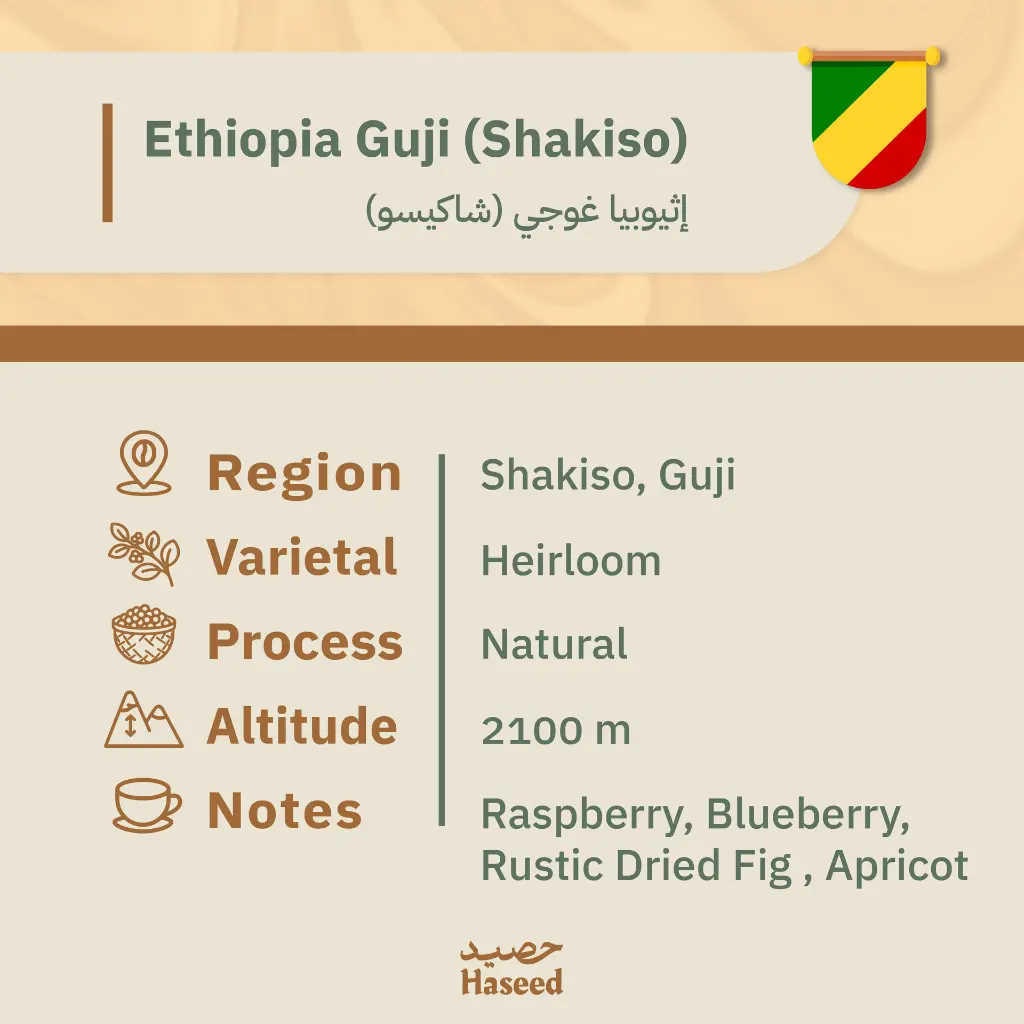 Ethiopia Guji (Shakiso)

إثيوبيا غوجي (شاكيسو)

| | |
|---|---|
| Region | Shakiso, Guji |
| Varietal | Heirloom |
| Process | Natural |
| Altitude | 2100 m |
| Notes | Raspberry, Blueberry, Rustic Dried Fig , Apricot |

حصيد
Haseed